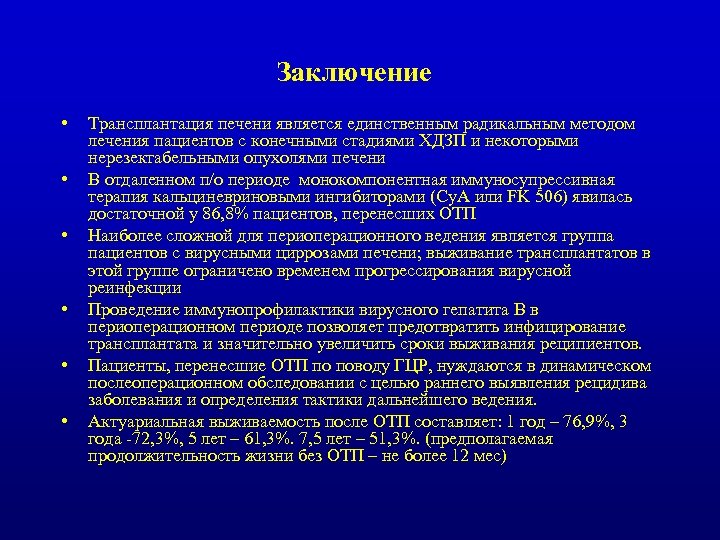 Заключение

• Трансплантация печени является единственным радикальным методом лечения пациентов с конечными стадиями ХДЗП и некоторыми нерезектабельными опухолями печени

• В отдаленном п/о периоде монокомпонентная иммуносупрессивная терапия кальциневриновыми ингибиторами (CyA или FK 506) явилась достаточной у 86,8% пациентов, перенесших ОТП

• Наиболее сложной для периоперационного ведения является группа пациентов с вирусными циррозами печени; выживание трансплантатов в этой группе ограничено временем прогрессирования вирусной реинфекции

• Проведение иммунопрофилактики вирусного гепатита В в периоперационном периоде позволяет предотвратить инфицирование трансплантата и значительно увеличить сроки выживания реципиентов.

• Пациенты, перенесшие ОТП по поводу ГЦР, нуждаются в динамическом послеоперационном обследовании с целью раннего выявления рецидива заболевания и определения тактики дальнейшего ведения.

• Актуариальная выживаемость после ОТП составляет: 1 год – 76,9%, 3 года -72,3%, 5 лет – 61,3%. 7,5 лет – 51,3%. (предполагаемая продолжительность жизни без ОТП – не более 12 мес)